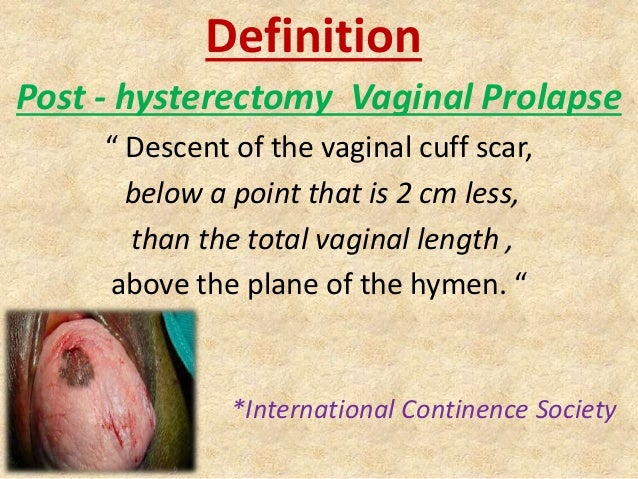 Definition

Post - hysterectomy Vaginal Prolapse

“ Descent of the vaginal cuff scar, below a point that is 2 cm less, than the total vaginal length , above the plane of the hymen. “

*International Continence Society